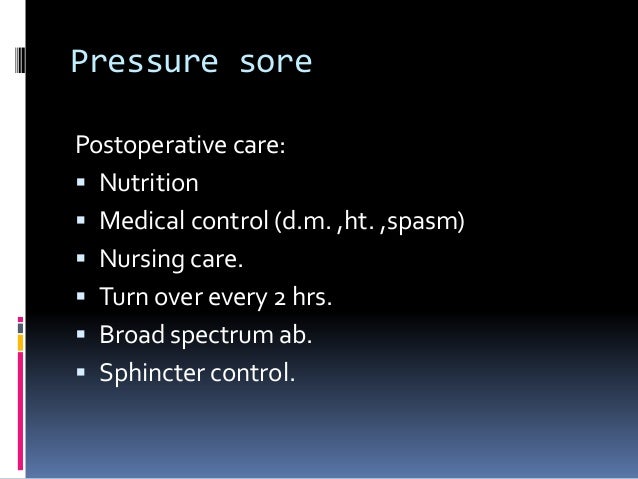 Pressure sore

Postoperative care:

- Nutrition
- Medical control (d.m. ,ht. ,spasm)
- Nursing care.
- Turn over every 2 hrs.
- Broad spectrum ab.
- Sphincter control.